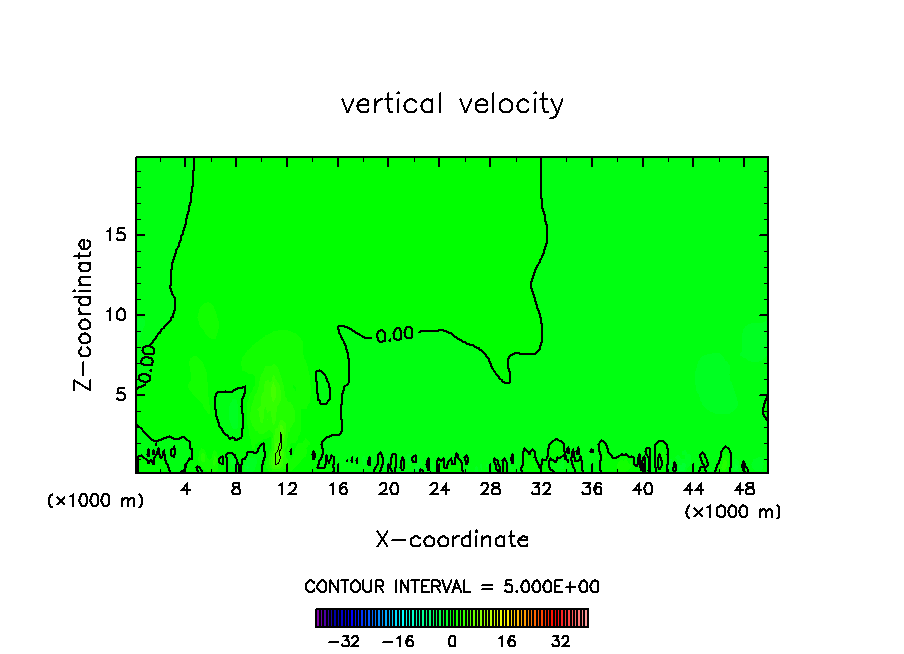 vertical velocity

Z-coordinate

15

10

5

0.00

0.00

(×1000 m)

4 8 12 16 20 24 28 32 36 40 44 48

(×1000 m)

X-coordinate

CONTOUR INTERVAL = 5.000E+00

−32 −16 0 16 32